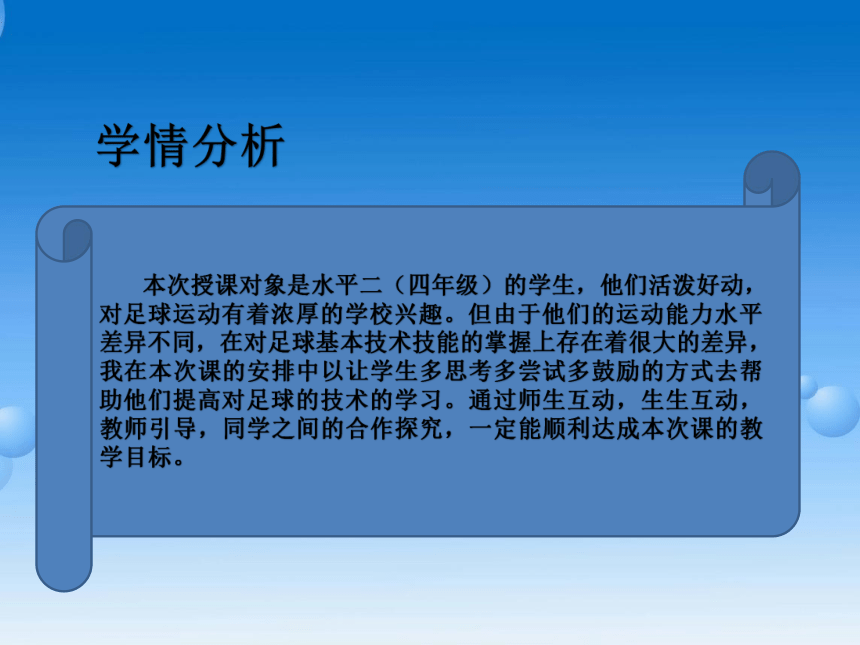 学情分析

本次授课对象是水平二（四年级）的学生，他们活泼好动，对足球运动有着浓厚的学校兴趣。但由于他们的运动能力水平差异不同，在对足球基本技术技能的掌握上存在着很大的差异，我在本次课的安排中以让学生多思考多尝试多鼓励的方式去帮助他们提高对足球的技术的学习。通过师生互动，生生互动，教师引导，同学之间的合作探究，一定能顺利达成本次课的教学目标。